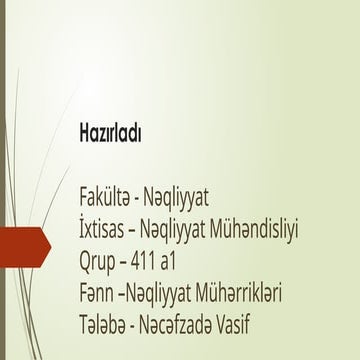 Hazırladı

Fakültə - Nəqliyyat
İxtisas – Nəqliyyat Mühəndisliyi
Qrup – 411 a1
Fənn –Nəqliyyat Mühərrikləri
Tələbə - Nəcəfzadə Vasif